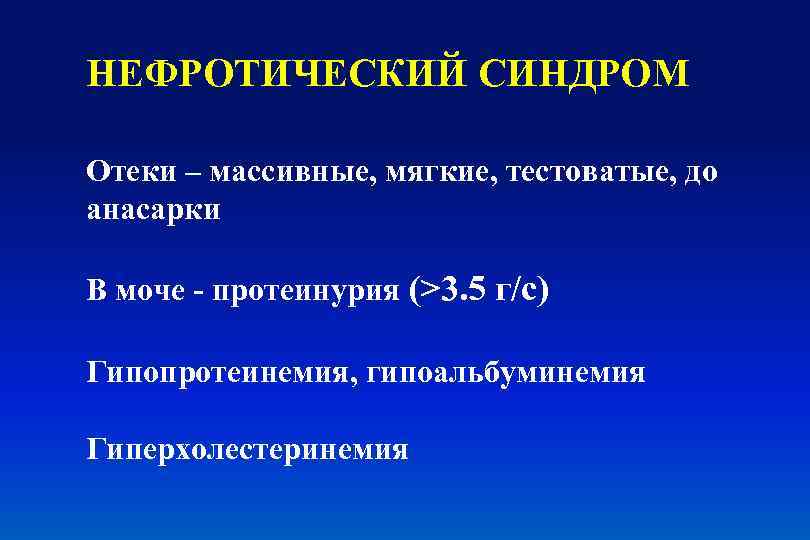 НЕФРОТИЧЕСКИЙ СИНДРОМ

Отеки – массивные, мягкие, тестоватые, до анасарки

В моче - протеинурия (>3.5 г/с)

Гипопротеинемия, гипоальбуминемия

Гиперхолестеринемия